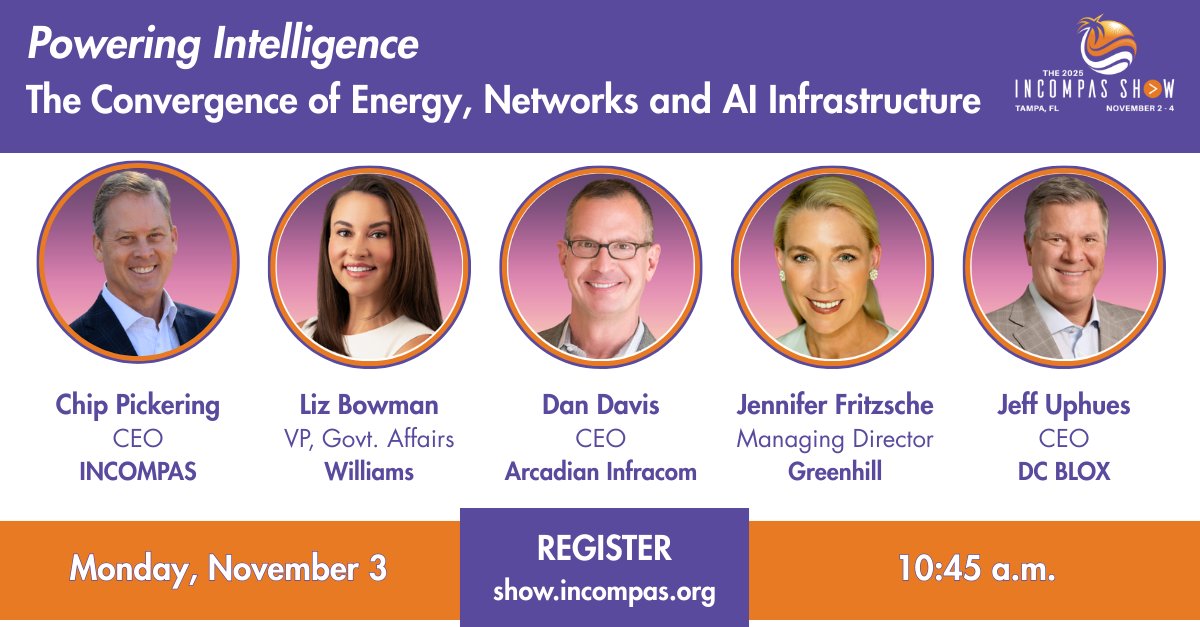 Powering Intelligence
The Convergence of Energy, Networks and AI Infrastructure

THE 2025
INCOMPAS SHOW
TAMPA, FL NOVEMBER 2 - 4

Chip Pickering
CEO
INCOMPAS

Liz Bowman
VP, Govt. Affairs
Williams

Dan Davis
CEO
Arcadian Infracom

Jennifer Fritzsche
Managing Director
Greenhill

Jeff Uphues
CEO
DC BLOX

Monday, November 3

REGISTER
show.incompas.org

10:45 a.m.